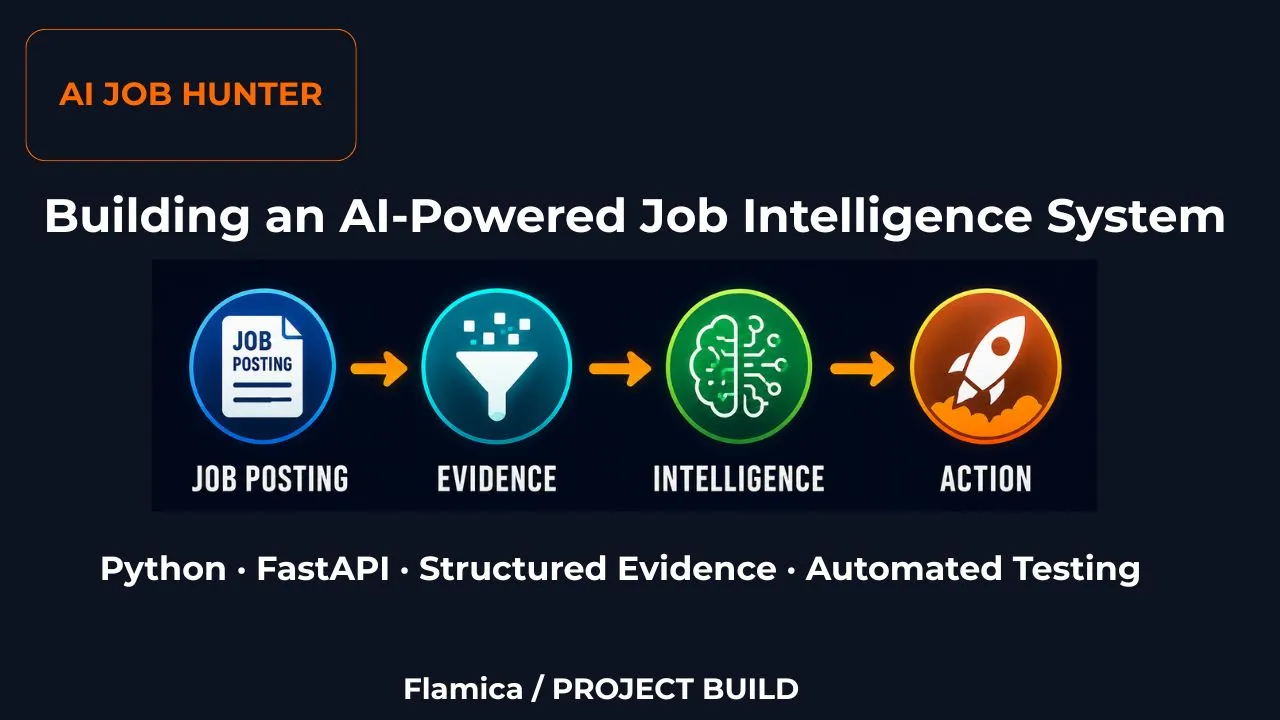 AI JOB HUNTER

Building an AI-Powered Job Intelligence System

JOB POSTING

JOB POSTING

EVIDENCE

INTELLIGENCE

ACTION

Python · FastAPI · Structured Evidence · Automated Testing

Flamica / PROJECT BUILD